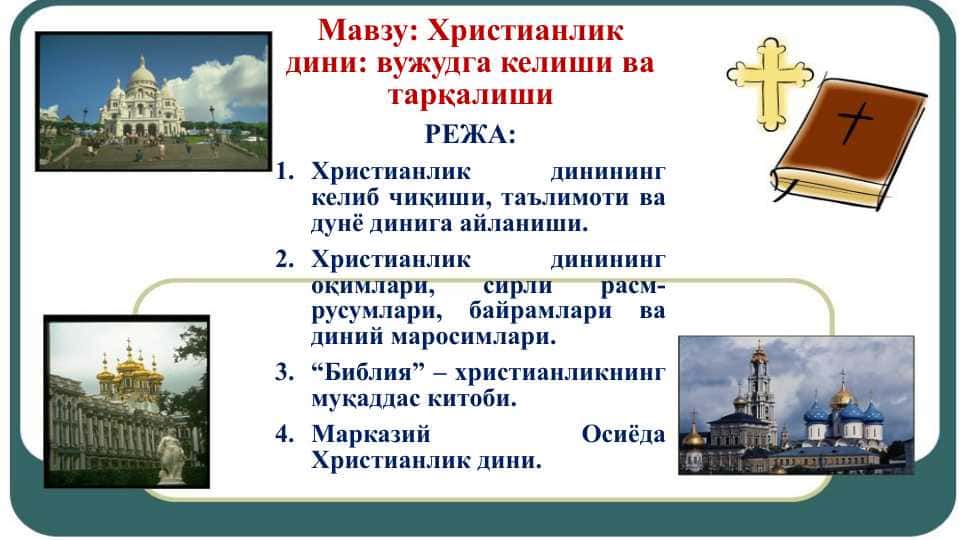 Мавзу: Христианлик дини: вужудга келиши ва тарқалиши

РЕЖА:

1. Христианлик динининг келиб чиқиши, таълимоти ва дунё динига айланиши.
2. Христианлик динининг оқимлари, сирли расм-русумлари, байрамлари ва диний маросимлари.
3. “Библия” – христианликнинг муқаддас китоби.
4. Марказий Осиёда Христианлик дини.